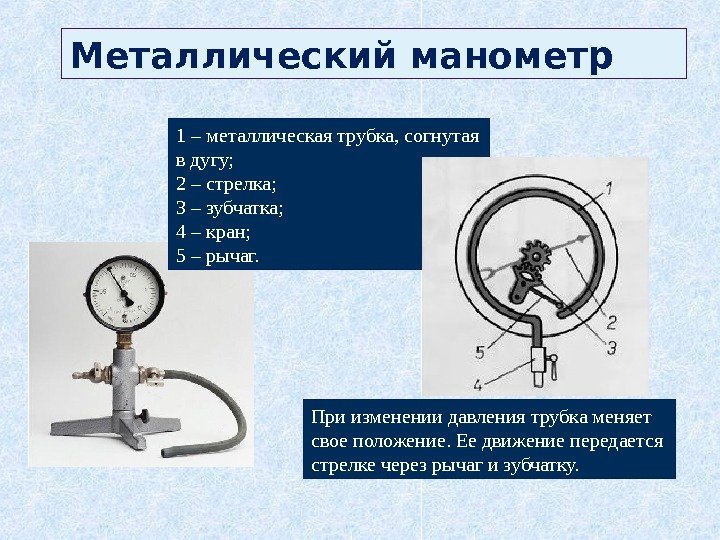 Металлический манометр

1 – металлическая трубка, согнутая в дугу;
2 – стрелка;
3 – зубчатка;
4 – кран;
5 – рычаг.

1
2
3
5
4

При изменении давления трубка меняет свое положение. Ее движение передается стрелке через рычаг и зубчатку.